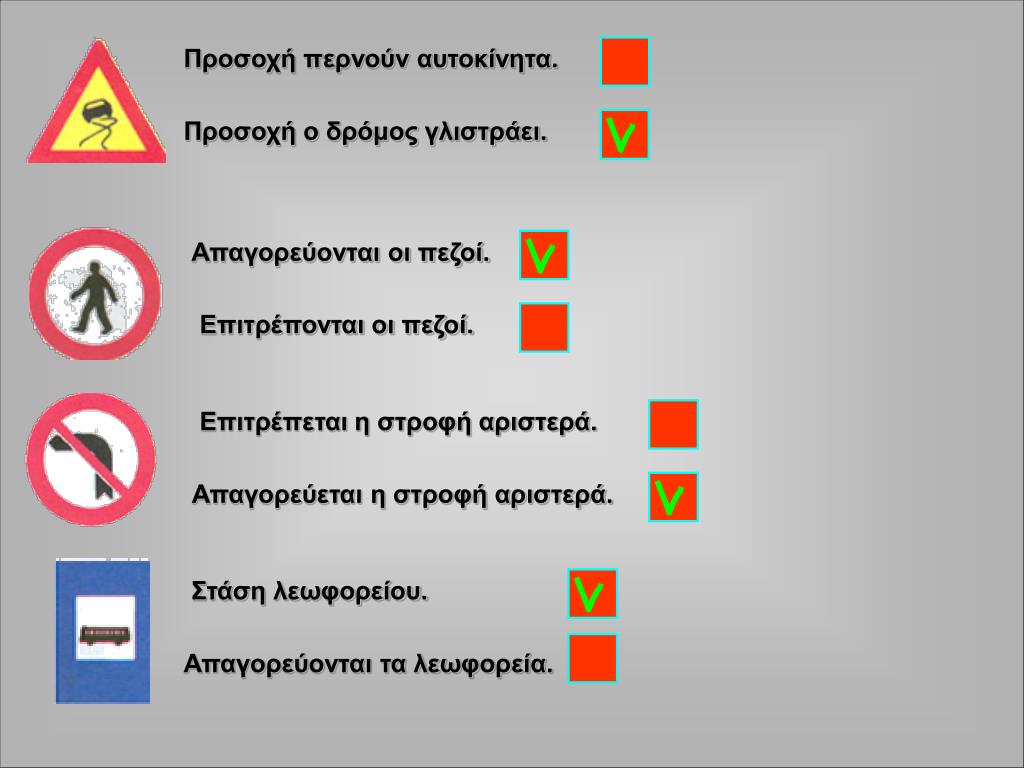 Προσοχή περνούν αυτοκίνητα.

Προσοχή ο δρόμος γλιστράει. V

Απαγορεύονται οι πεζοί. V

Επιτρέπονται οι πεζοί.

Επιτρέπεται η στροφή αριστερά.

Απαγορεύεται η στροφή αριστερά. V

Στάση λεωφορείου. V

Απαγορεύονται τα λεωφορεία.